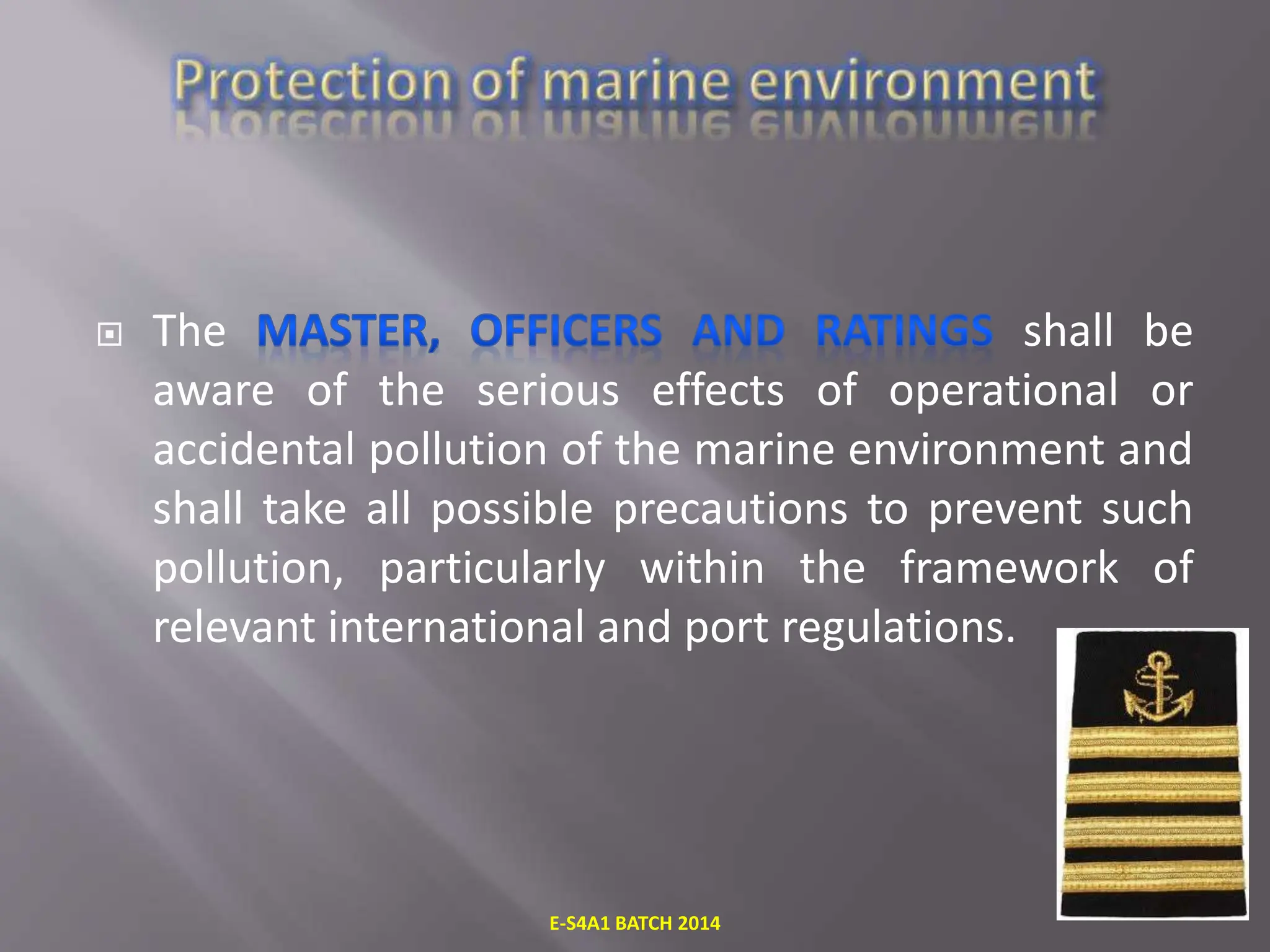 Protection of marine environment

The MASTER, OFFICERS AND RATINGS shall be aware of the serious effects of operational or accidental pollution of the marine environment and shall take all possible precautions to prevent such pollution, particularly within the framework of relevant international and port regulations.

E-S4A1 BATCH 2014